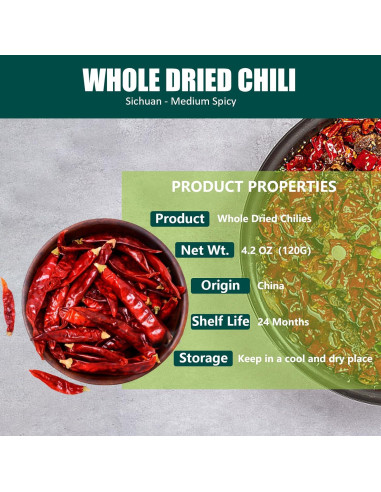 WHOLE DRIED CHILI
Sichuan - Medium Spicy

PRODUCT PROPERTIES

Product Whole Dried Chilies

Net Wt. 4.2 OZ (120G)

Origin China

Shelf Life 24 Months

Storage Keep in a cool and dry place